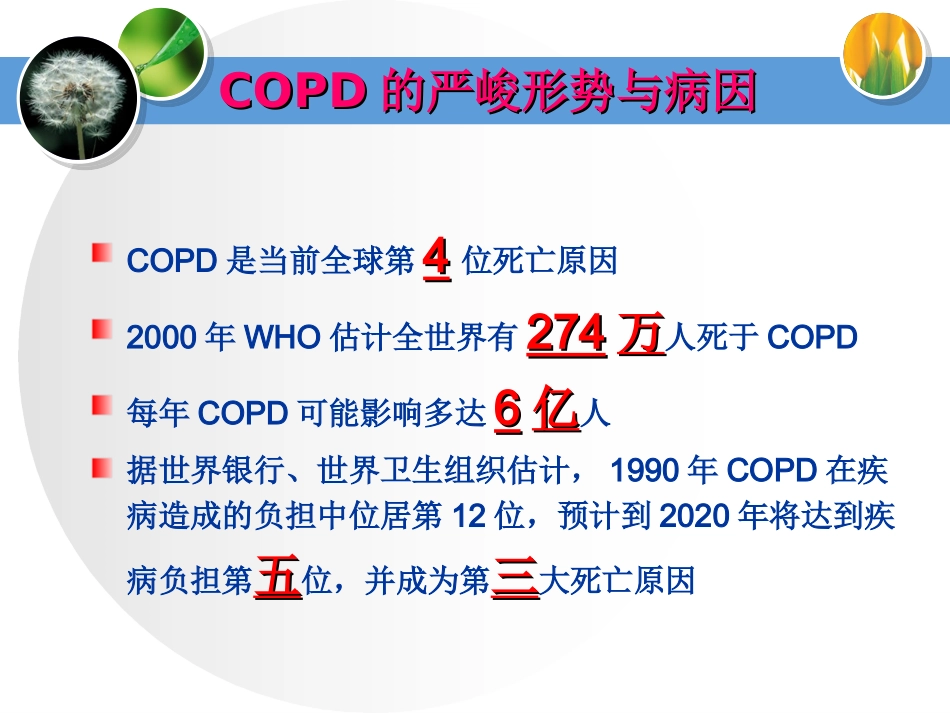 COPD 的严峻形势与病因

COPD 是当前全球第 4 位死亡原因

2000 年 WHO 估计全世界有 274 万人死于 COPD

每年 COPD 可能影响多达 6 亿人

据世界银行、世界卫生组织估计， 1990 年 COPD 在疾病造成的负担中位居第 12 位，预计到 2020 年将达到疾病负担第五位，并成为第三大死亡原因